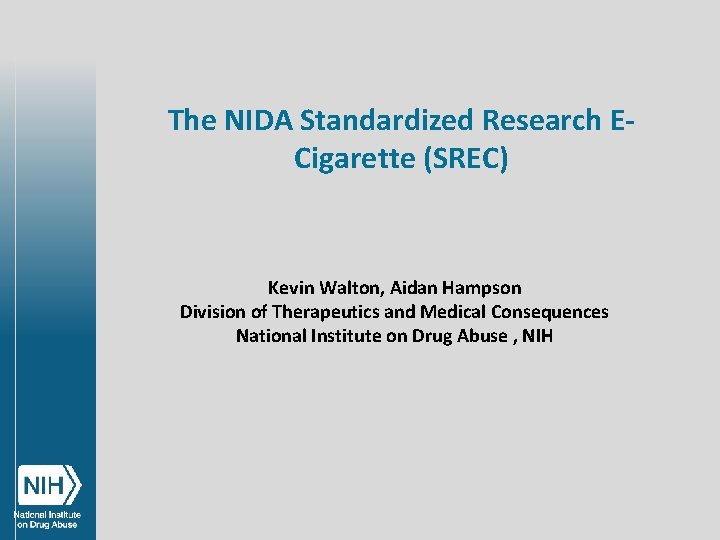 The NIDA Standardized Research E-Cigarette (SREC)

Kevin Walton, Aidan Hampson
Division of Therapeutics and Medical Consequences
National Institute on Drug Abuse , NIH

NIH
National Institute on Drug Abuse